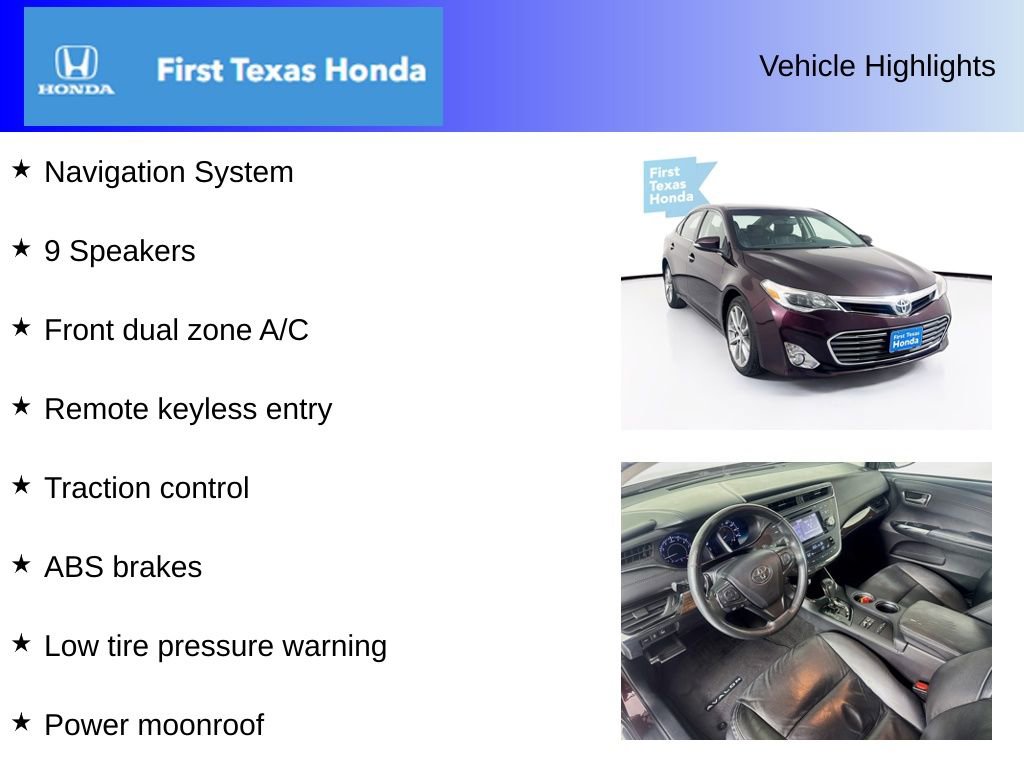 HONDA

First Texas Honda

Vehicle Highlights

★ Navigation System

★ 9 Speakers

★ Front dual zone A/C

★ Remote keyless entry

★ Traction control

★ ABS brakes

★ Low tire pressure warning

★ Power moonroof

First Texas Honda

First Texas Honda

AVALON